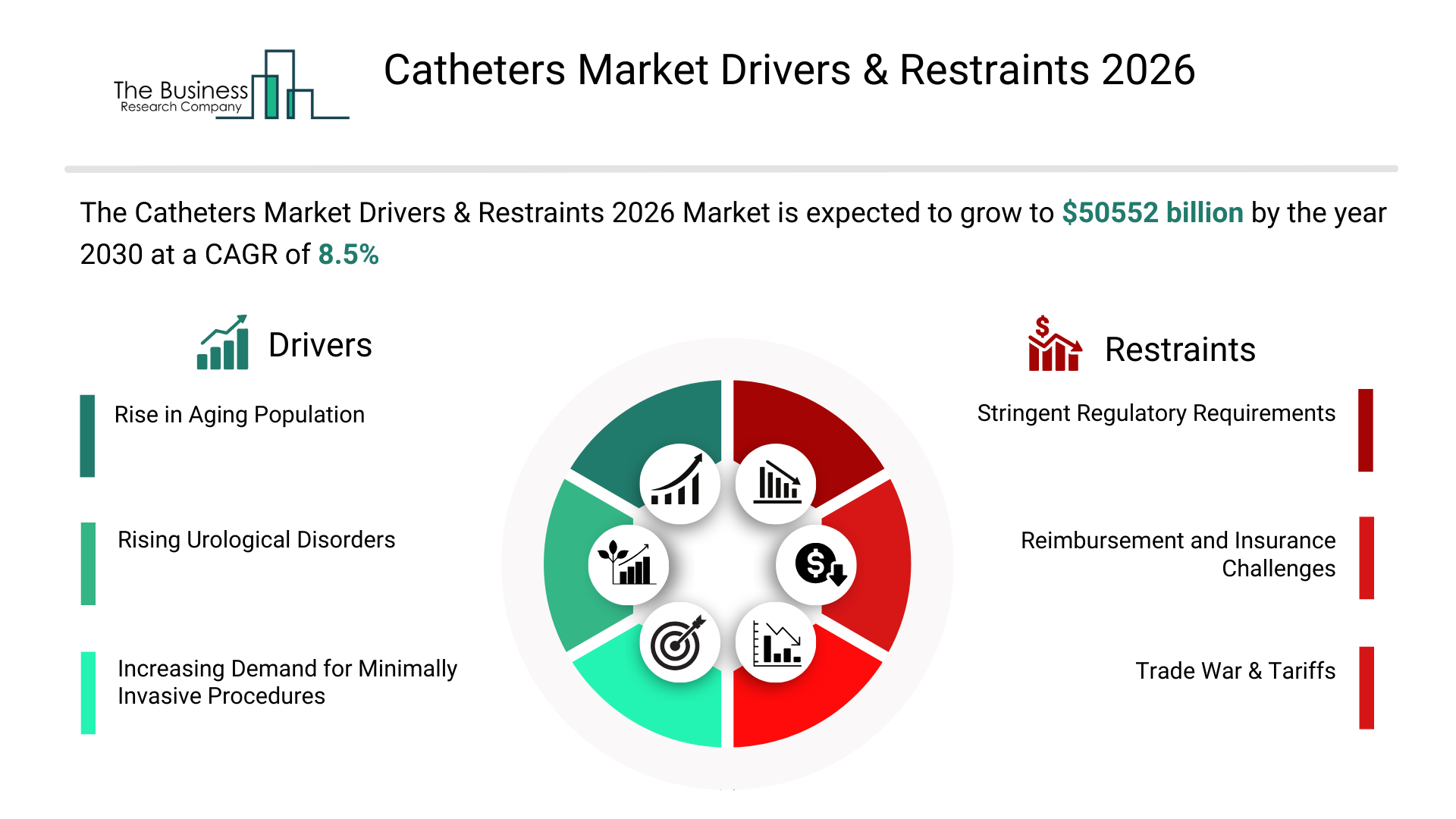 The Business Research Company

Catheters Market Drivers & Restraints 2026

The Catheters Market Drivers & Restraints 2026 Market is expected to grow to $50552 billion by the year 2030 at a CAGR of 8.5%

Drivers

Rise in Aging Population

Rising Urological Disorders

Increasing Demand for Minimally Invasive Procedures

Restraints

Stringent Regulatory Requirements

Reimbursement and Insurance Challenges

Trade War & Tariffs